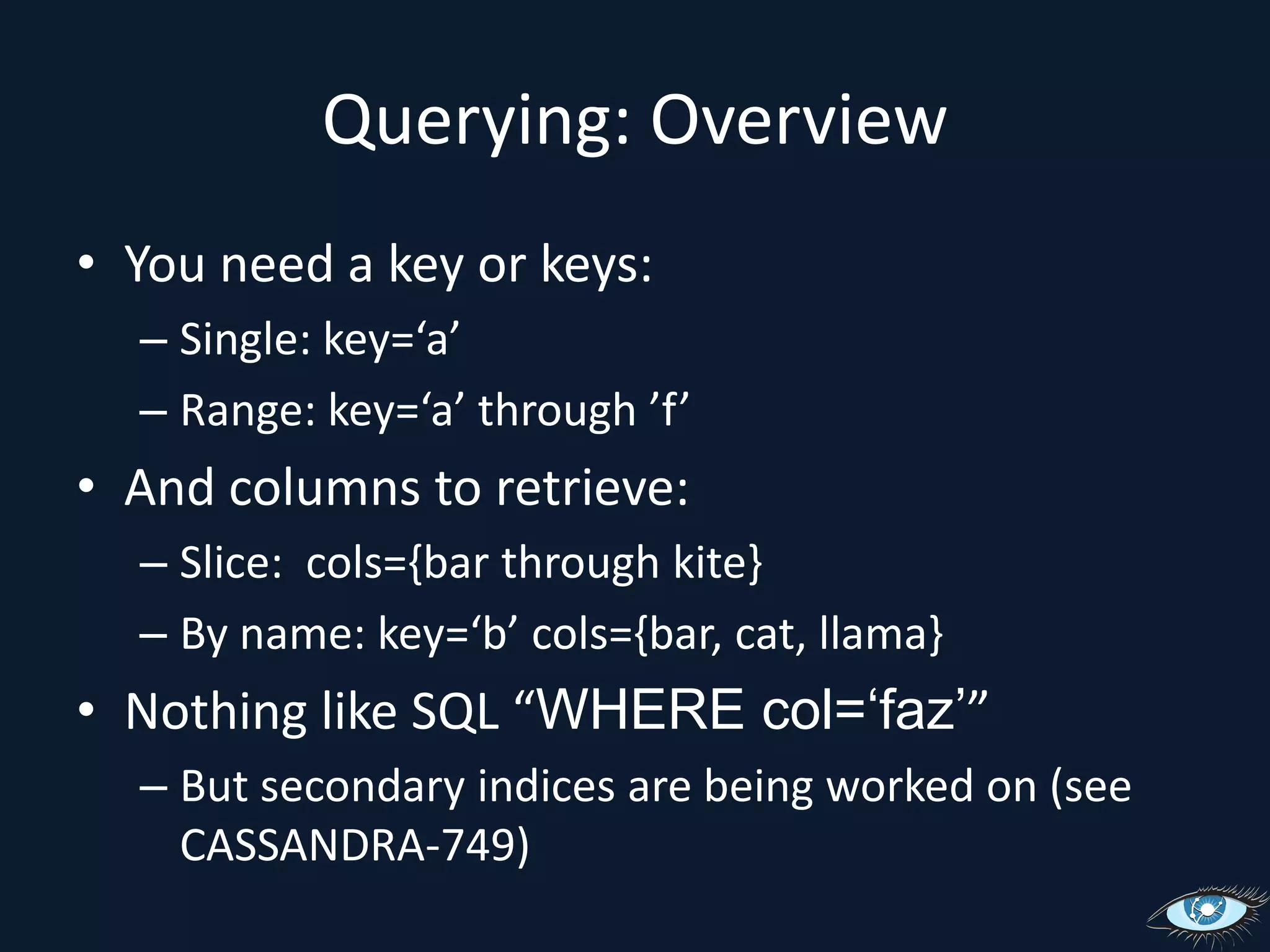 Querying: Overview

• You need a key or keys:
– Single: key=‘a’
– Range: key=‘a’ through ’f’

• And columns to retrieve:
– Slice: cols={bar through kite}
– By name: key=‘b’ cols={bar, cat, llama}

• Nothing like SQL “WHERE col=‘faz’”
– But secondary indices are being worked on (see CASSANDRA-749)